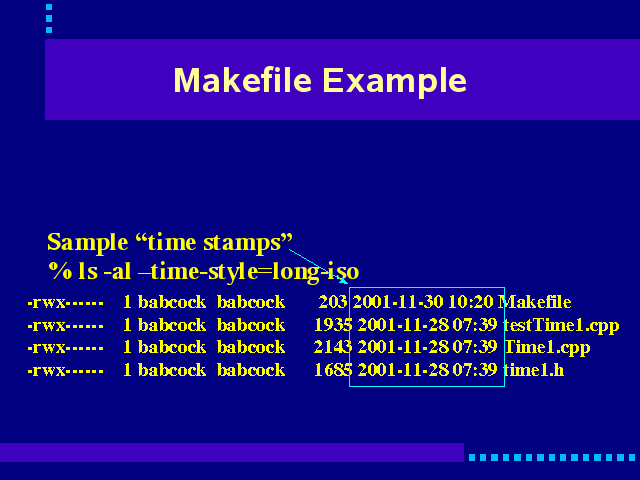 Makefile Example

Sample “time stamps”
% ls -al –time-style=long-iso

-rwx------ 1 babcock babcock 203 2001-11-30 10:20 Makefile
-rwx------ 1 babcock babcock 1935 2001-11-28 07:39 testTime1.cpp
-rwx------ 1 babcock babcock 2143 2001-11-28 07:39 Time1.cpp
-rwx------ 1 babcock babcock 1685 2001-11-28 07:39 time1.h